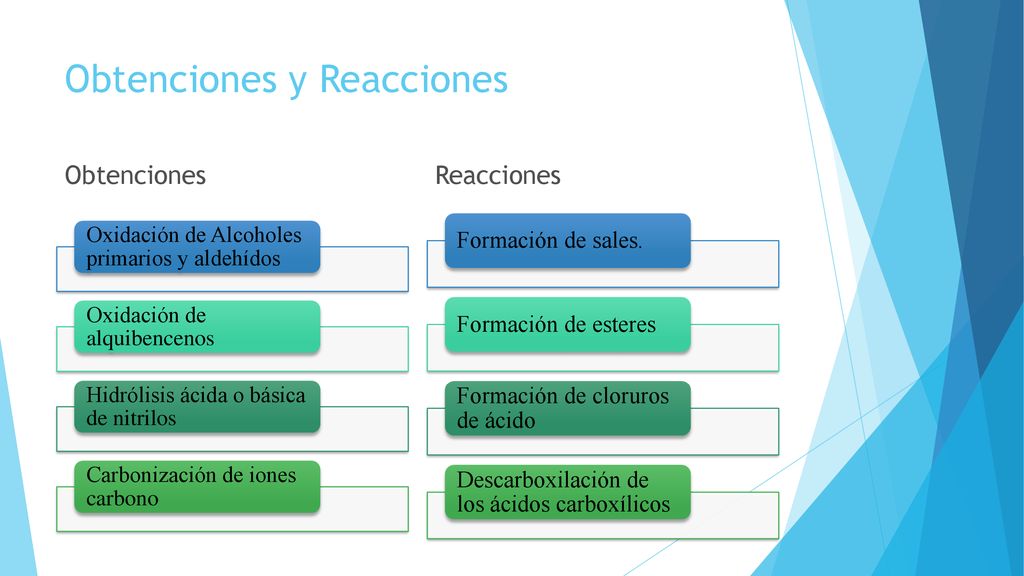 Obtenciones y Reacciones

Obtenciones

Oxidación de Alcoholes primarios y aldehídos

Oxidación de alquibencenos

Hidrólisis ácida o básica de nitrilos

Carbonización de iones carbono

Reacciones

Formación de sales.

Formación de esteres

Formación de cloruros de ácido

Descarboxilación de los ácidos carboxílicos